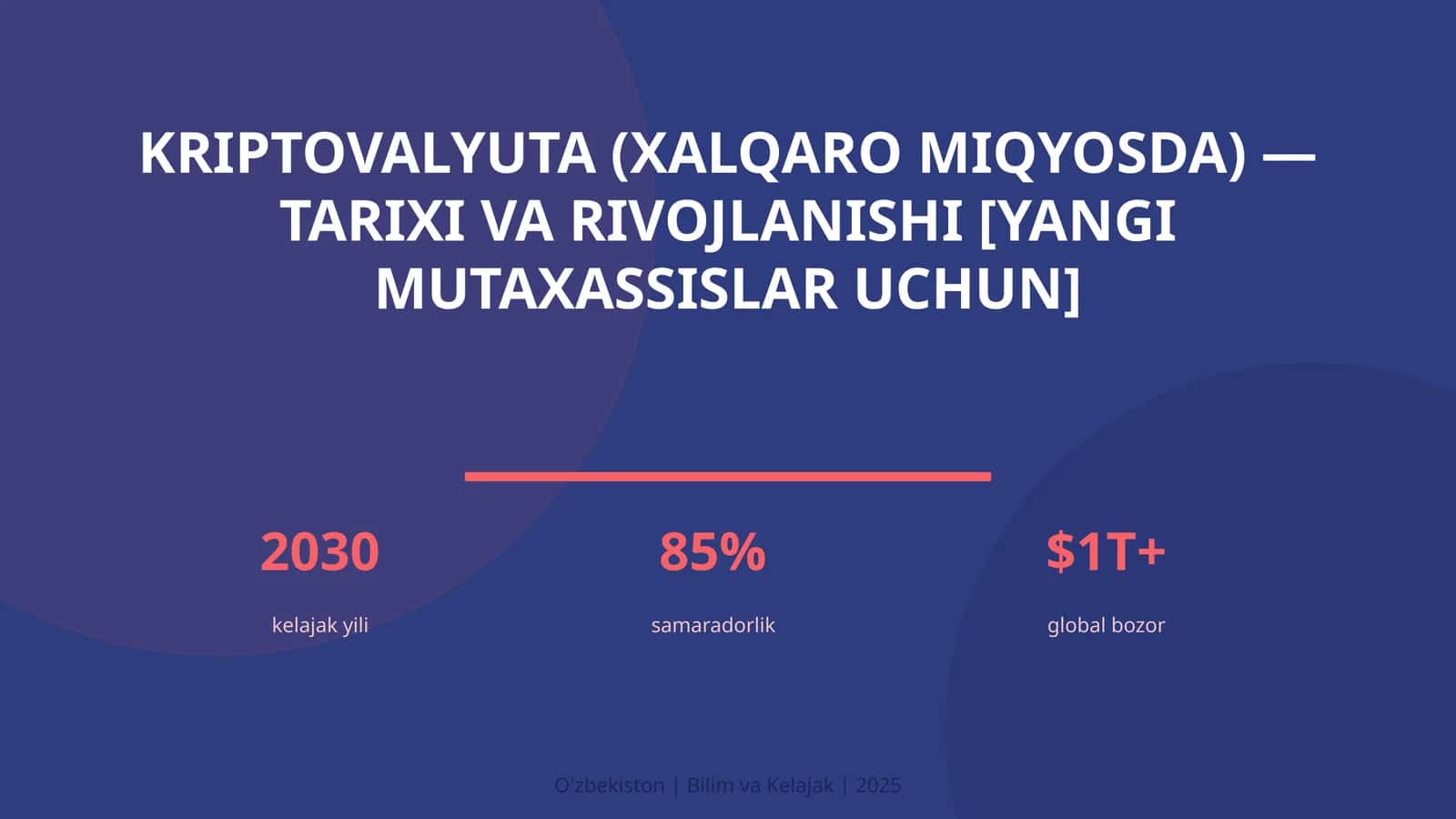 KRIPTOVALYUTA (XALQARO MIQYOSDA) — TARIXI VA RIVOJLANISHI [YANGI MUTAXASSISLAR UCHUN]

2030
kelajak yili

85%
samaradorlik

$1T+
global bozor

O'zbekiston | Bilim va Kelajak | 2025